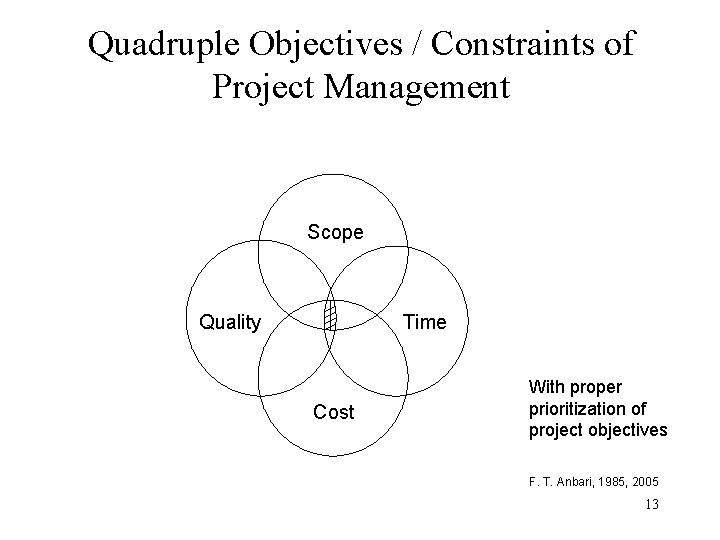 Quadruple Objectives / Constraints of Project Management

Scope

Quality

Time

Cost

With proper prioritization of project objectives

F. T. Anbari, 1985, 2005

13